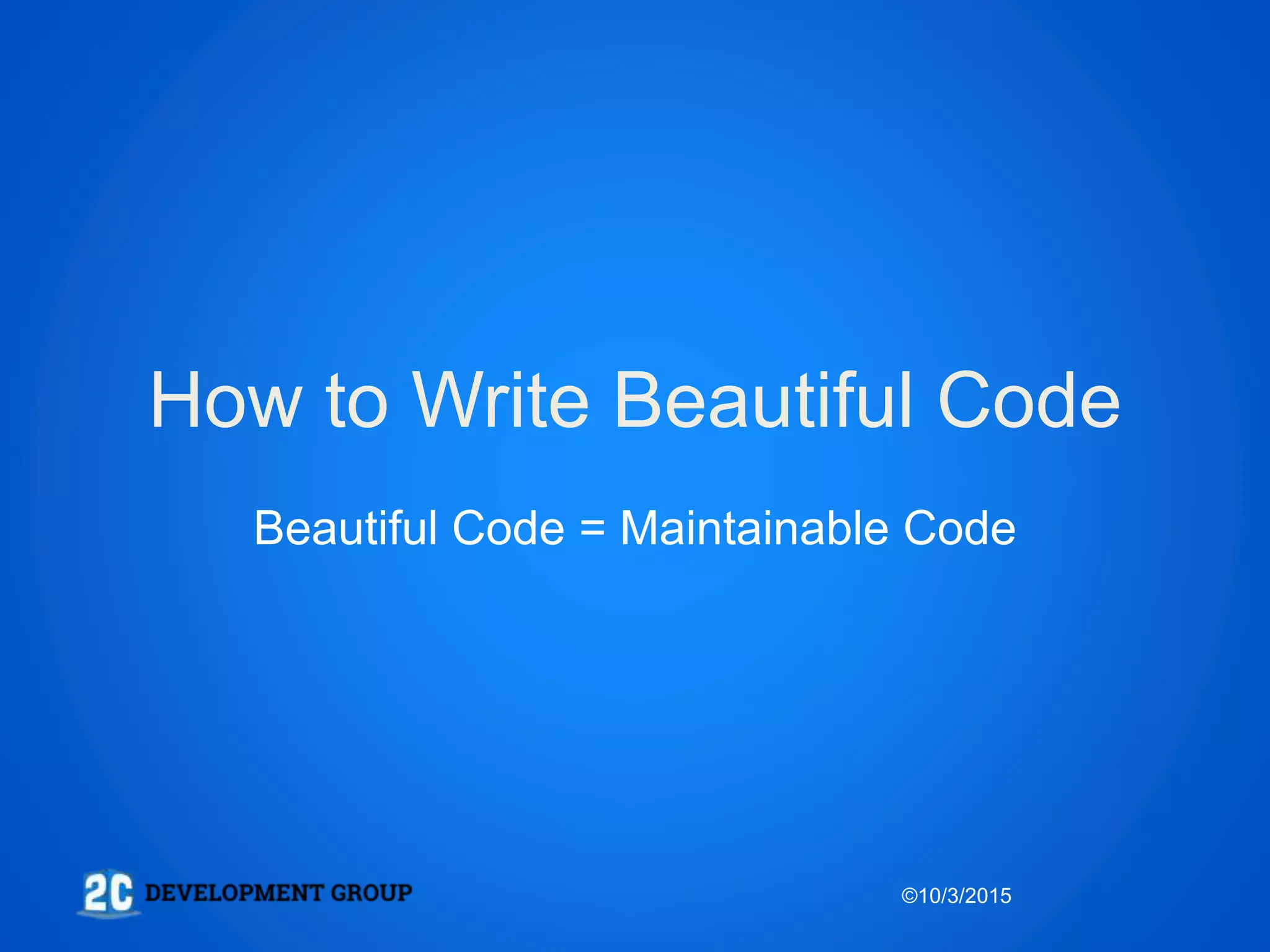 How to Write Beautiful Code

Beautiful Code = Maintainable Code

2C DEVELOPMENT GROUP

©10/3/2015